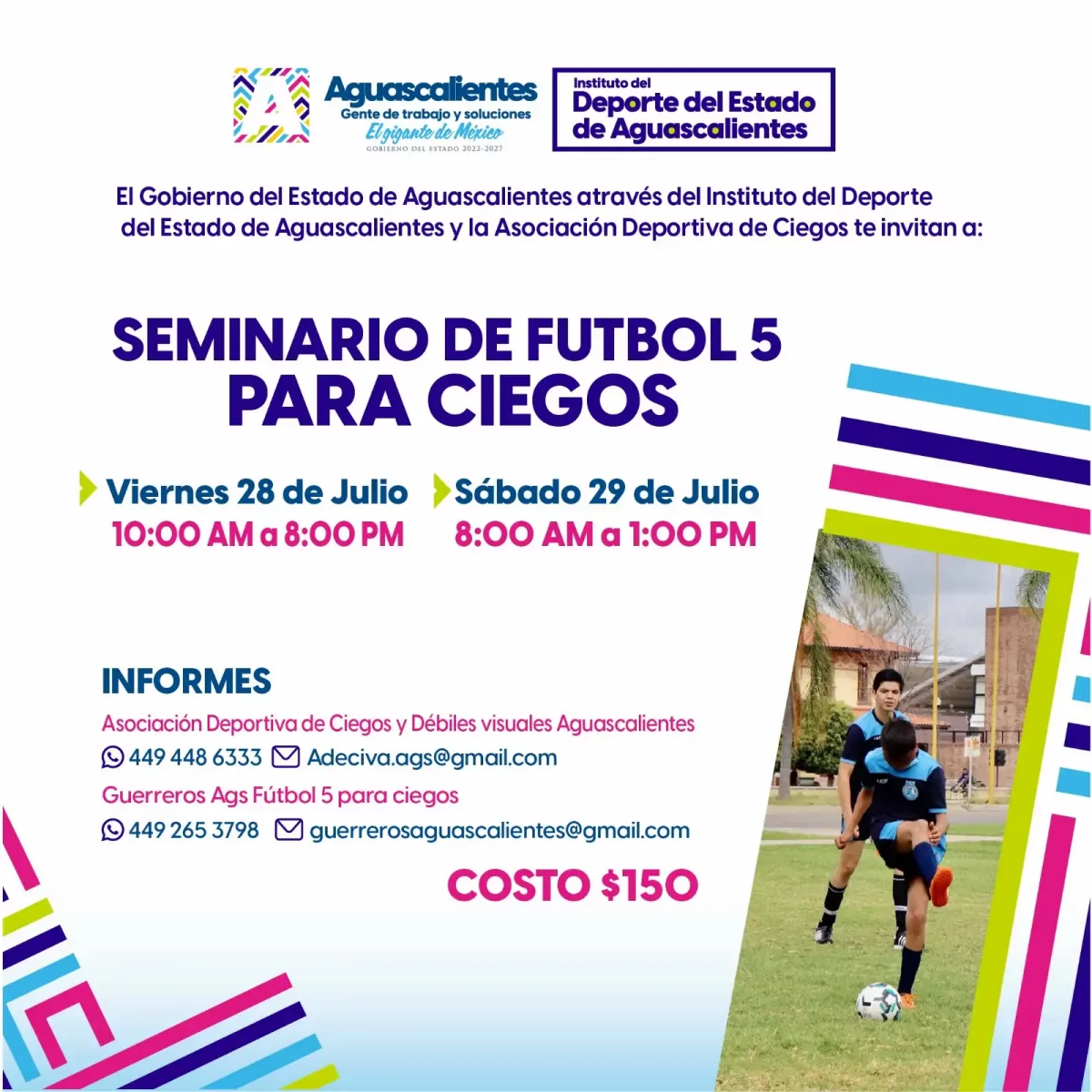 Aguascalientes
Gente de trabajo y soluciones
El gigante de México
GOBIERNO DEL ESTADO 2022-2027

Instituto del
Deporte del Estado
de Aguascalientes

El Gobierno del Estado de Aguascalientes através del Instituto del Deporte del Estado de Aguascalientes y la Asociación Deportiva de Ciegos te invitan a:

SEMINARIO DE FUTBOL 5
PARA CIEGOS

Viernes 28 de Julio
10:00 AM a 8:00 PM

Sábado 29 de Julio
8:00 AM a 1:00 PM

INFORMES
Asociación Deportiva de Ciegos y Débiles visuales Aguascalientes
449 448 6333 Adeciva.ags@gmail.com
Guerreros Ags Fútbol 5 para ciegos
449 265 3798 guerrerosaguascalientes@gmail.com

COSTO $150